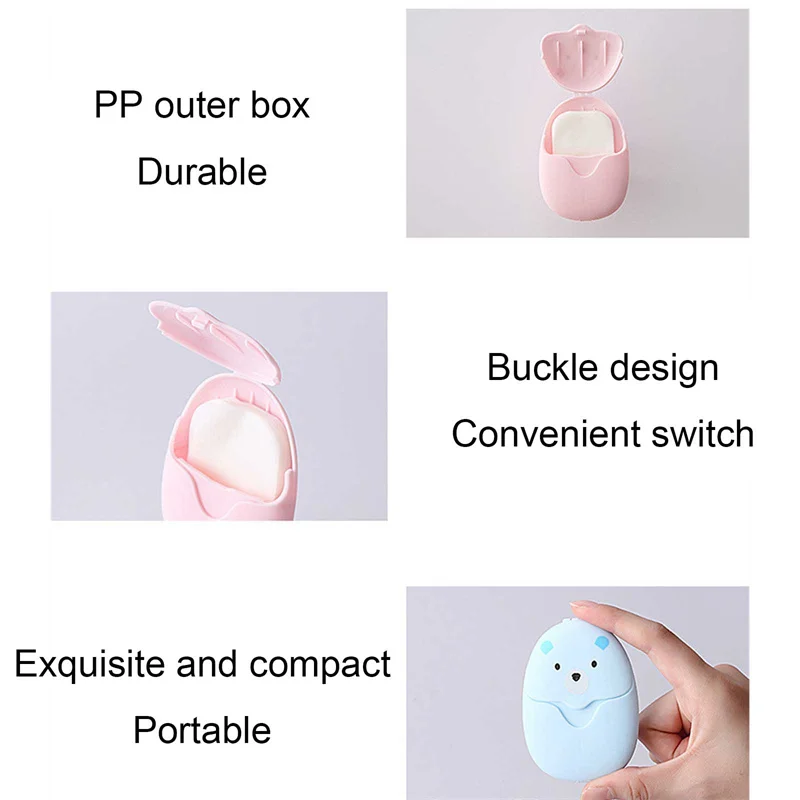 PP outer box
Durable

Buckle design
Convenient switch

Exquisite and compact
Portable